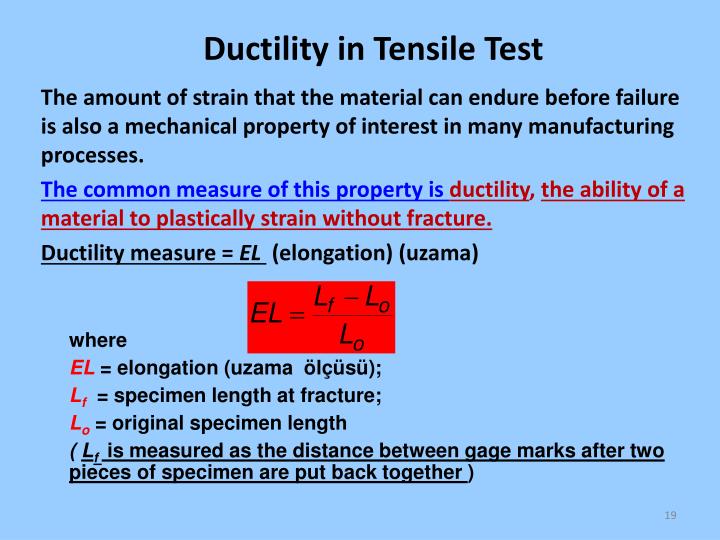 Ductility in Tensile Test

The amount of strain that the material can endure before failure is also a mechanical property of interest in many manufacturing processes.

The common measure of this property is ductility, the ability of a material to plastically strain without fracture.

Ductility measure = EL (elongation) (uzama)

$EL = \frac{L_f - L_o}{L_o}$

where

EL = elongation (uzama ölçüsü);

$L_f$ = specimen length at fracture;

$L_o$ = original specimen length

( $L_f$ is measured as the distance between gage marks after two pieces of specimen are put back together )

19